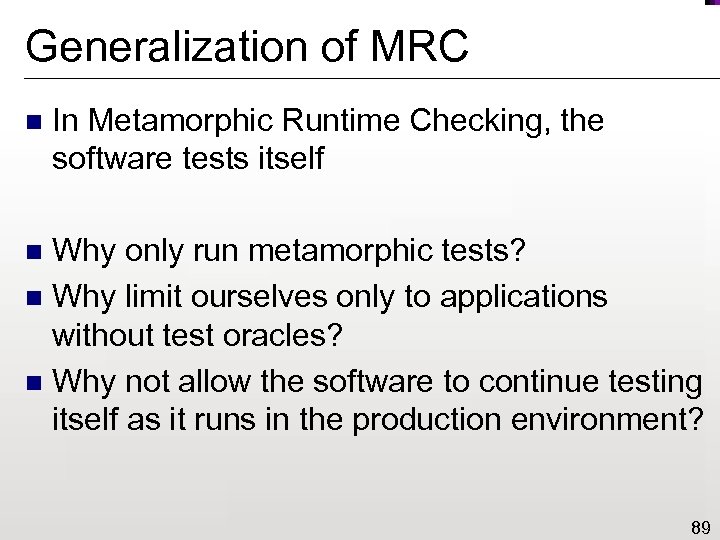 Generalization of MRC

In Metamorphic Runtime Checking, the software tests itself

Why only run metamorphic tests?

Why limit ourselves only to applications without test oracles?

Why not allow the software to continue testing itself as it runs in the production environment?

89